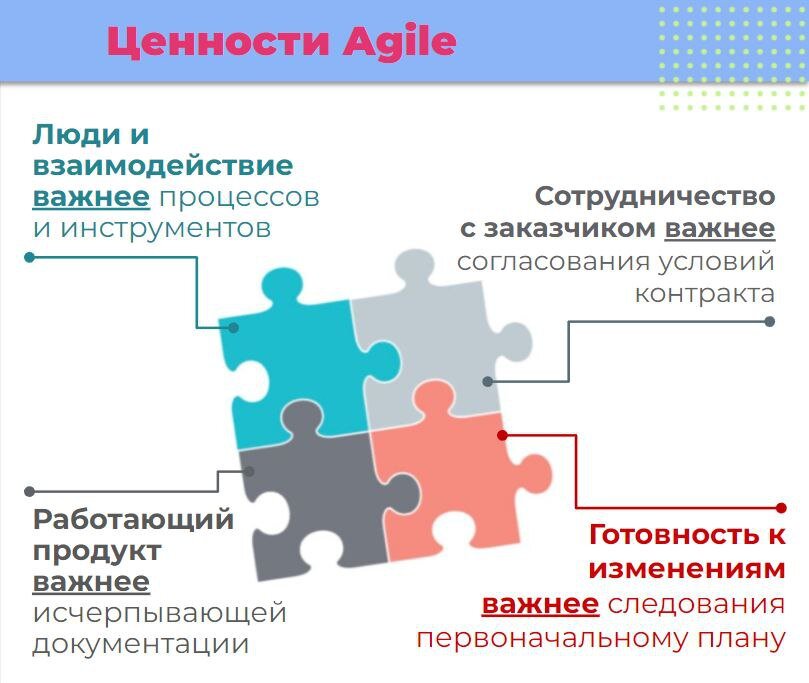 Ценности Agile

Люди и взаимодействие важнее процессов и инструментов

Сотрудничество с заказчиком важнее согласования условий контракта

Работающий продукт важнее исчерпывающей документации

Готовность к изменениям важнее следования первоначальному плану